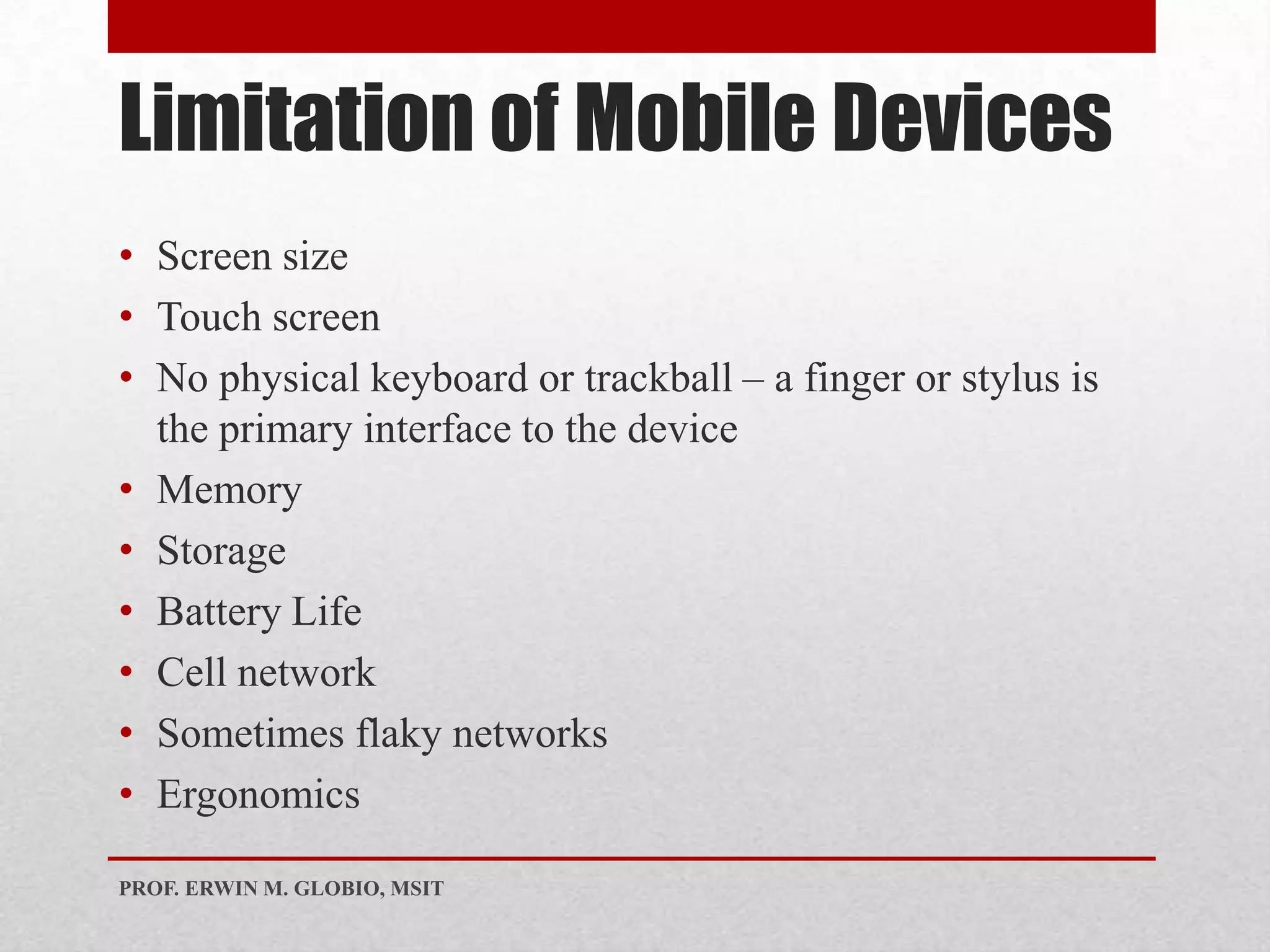 Limitation of Mobile Devices

• Screen size
• Touch screen
• No physical keyboard or trackball – a finger or stylus is the primary interface to the device
• Memory
• Storage
• Battery Life
• Cell network
• Sometimes flaky networks
• Ergonomics

PROF. ERWIN M. GLOBIO, MSIT